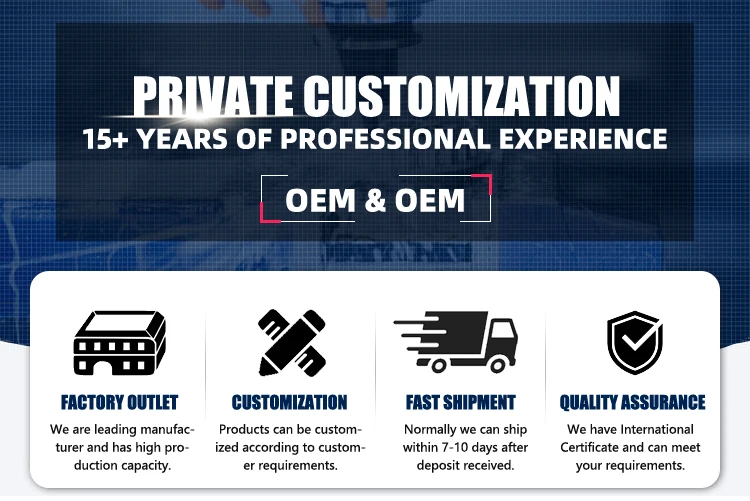 PRIVATE CUSTOMIZATION
15+ YEARS OF PROFESSIONAL EXPERIENCE

OEM & OEM

FACTORY OUTLET
We are leading manufacturer and has high production capacity.

CUSTOMIZATION
Products can be customized according to customer requirements.

FAST SHIPMENT
Normally we can ship within 7-10 days after deposit received.

QUALITY ASSURANCE
We have International Certificate and can meet your requirements.